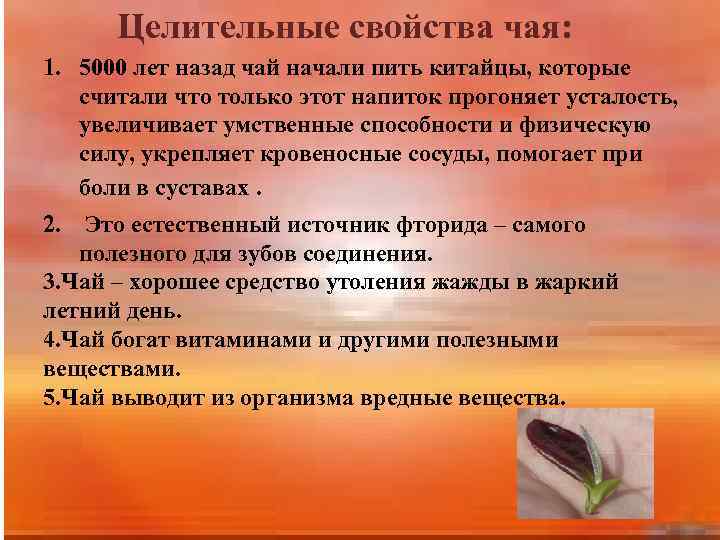 Целительные свойства чая:

1. 5000 лет назад чай начали пить китайцы, которые считали что только этот напиток прогоняет усталость, увеличивает умственные способности и физическую силу, укрепляет кровеносные сосуды, помогает при боли в суставах .

2. Это естественный источник фторида – самого полезного для зубов соединения.

3.Чай – хорошее средство утоления жажды в жаркий летний день.

4.Чай богат витаминами и другими полезными веществами.

5.Чай выводит из организма вредные вещества.